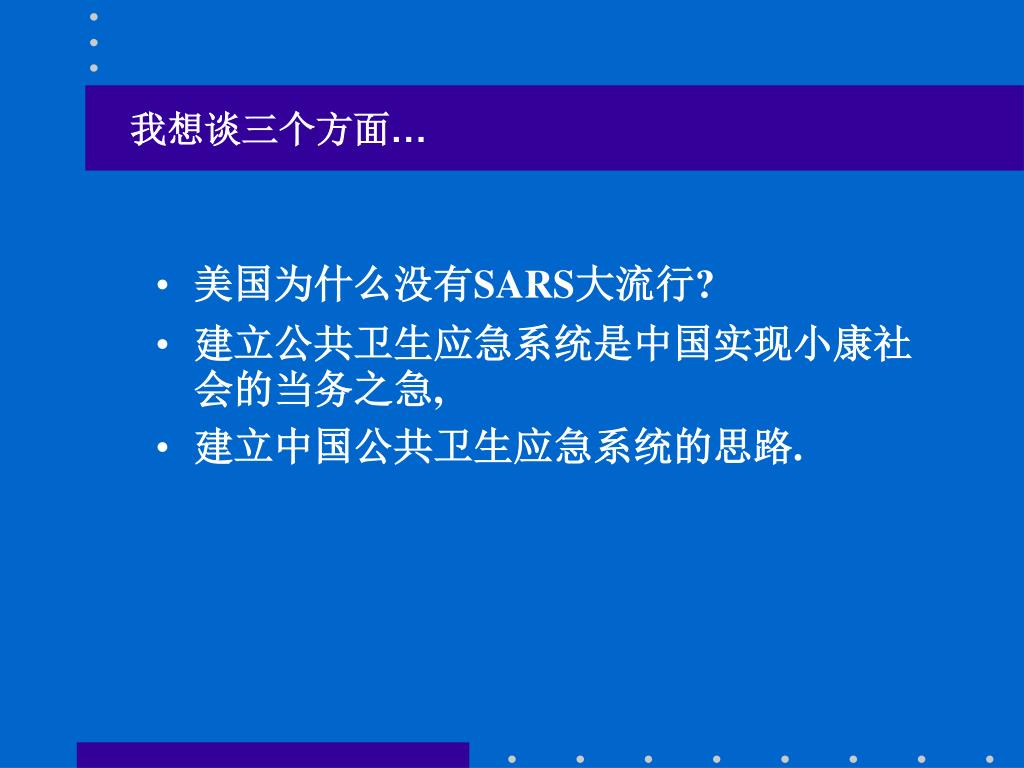 我想谈三个方面…

• 美国为什么没有SARS大流行?
• 建立公共卫生应急系统是中国实现小康社会的当务之急,
• 建立中国公共卫生应急系统的思路.